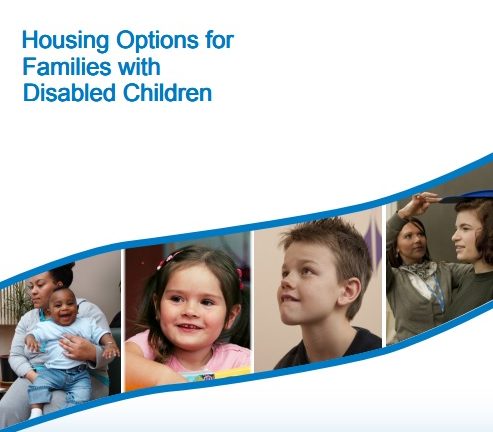 Housing Options for Families with Disabled Children